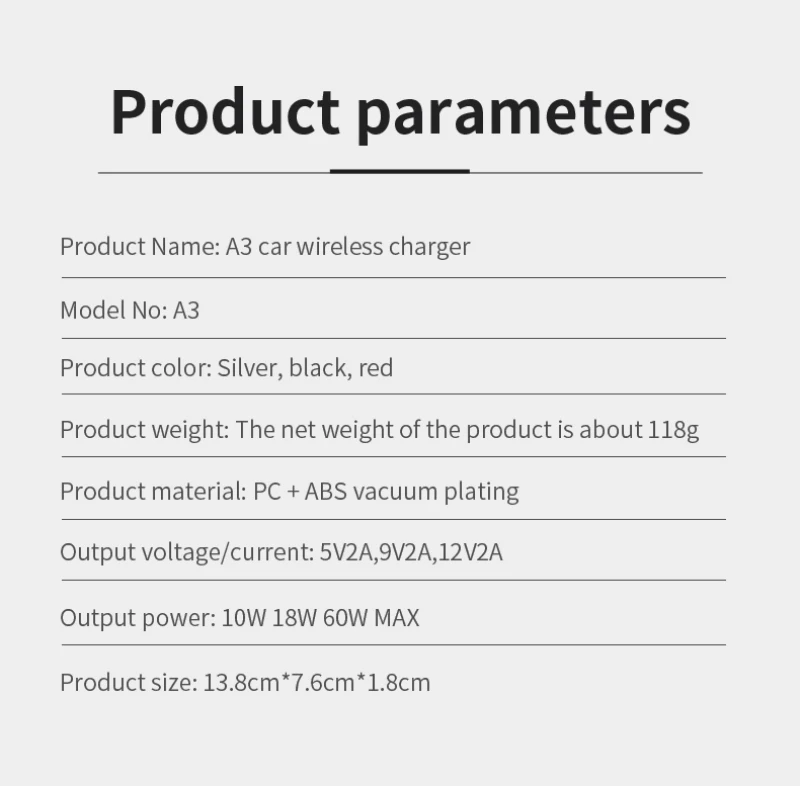 Product parameters

Product Name: A3 car wireless charger

Model No: A3

Product color: Silver, black, red

Product weight: The net weight of the product is about 118g

Product material: PC + ABS vacuum plating

Output voltage/current: 5V2A,9V2A,12V2A

Output power: 10W 18W 60W MAX

Product size: 13.8cm*7.6cm*1.8cm